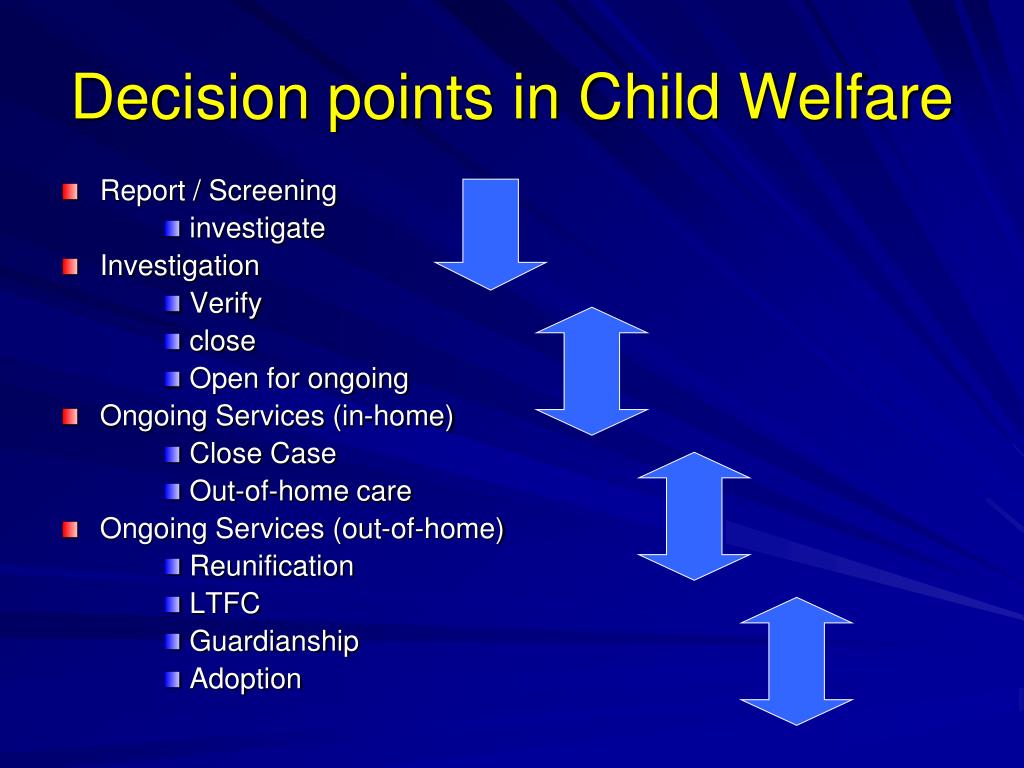 Decision points in Child Welfare

Report / Screening
investigate
Investigation
Verify
close
Open for ongoing
Ongoing Services (in-home)
Close Case
Out-of-home care
Ongoing Services (out-of-home)
Reunification
LTFC
Guardianship
Adoption